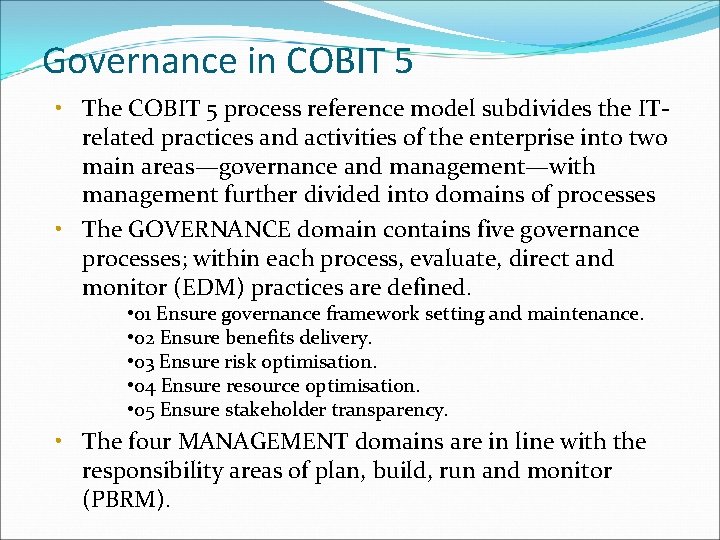 Governance in COBIT 5

• The COBIT 5 process reference model subdivides the IT-related practices and activities of the enterprise into two main areas—governance and management—with management further divided into domains of processes

• The GOVERNANCE domain contains five governance processes; within each process, evaluate, direct and monitor (EDM) practices are defined.

•01 Ensure governance framework setting and maintenance.
•02 Ensure benefits delivery.
•03 Ensure risk optimisation.
•04 Ensure resource optimisation.
•05 Ensure stakeholder transparency.

• The four MANAGEMENT domains are in line with the responsibility areas of plan, build, run and monitor (PBRM).